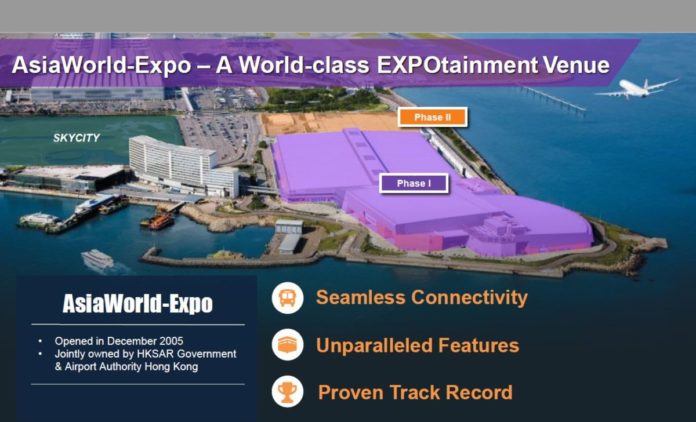 AsiaWorld-Expo – A World-class EXPOtainment Venue

SKYCITY

Phase II

Phase I

AsiaWorld-Expo

• Opened in December 2005
• Jointly owned by HKSAR Government & Airport Authority Hong Kong

Seamless Connectivity

Unparalleled Features

Proven Track Record